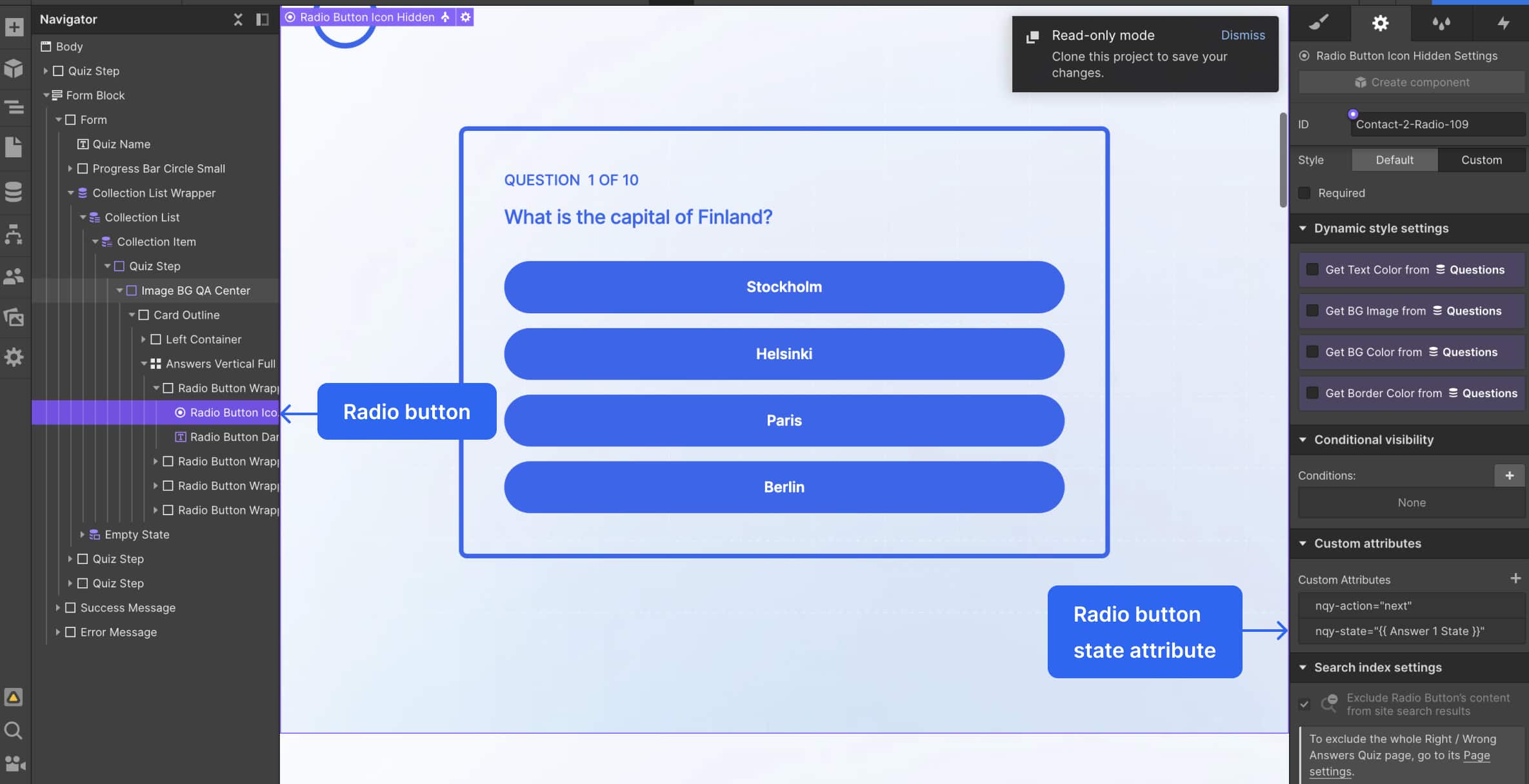 Navigator

Body
Quiz Step
Form Block
Form
Quiz Name
Progress Bar Circle Small
Collection List Wrapper
Collection List
Collection Item
Quiz Step
Image BG QA Center
Card Outline
Left Container
Answers Vertical Full
Radio Button Wrap
Radio Button Ico
Radio Button Dar
Radio Button Wrap
Radio Button Wrap
Radio Button Wrap
Empty State
Quiz Step
Quiz Step
Success Message
Error Message

Radio Button Icon Hidden

Read-only mode
Dismiss
Clone this project to save your changes.

QUESTION 1 OF 10
What is the capital of Finland?
Stockholm
Helsinki
Paris
Berlin

Radio button

Radio button state attribute

Radio Button Icon Hidden Settings
Create component
ID
Contact-2-Radio-109
Style
Default
Custom
Required
Dynamic style settings
Get Text Color from Questions
Get BG Image from Questions
Get BG Color from Questions
Get Border Color from Questions
Conditional visibility
Conditions:
None
Custom attributes
Custom Attributes
nqy-action="next"
nqy-state="{{ Answer 1 State }}"
Search index settings
Exclude Radio Button's content from site search results
To exclude the whole Right / Wrong Answers Quiz page, go to its Page settings.